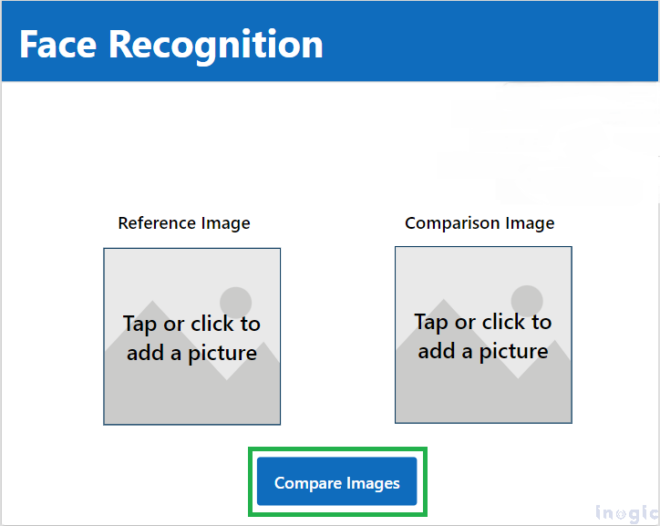 Face Recognition

Reference Image

Tap or click to add a picture

Comparison Image

Tap or click to add a picture

Compare Images

inogic